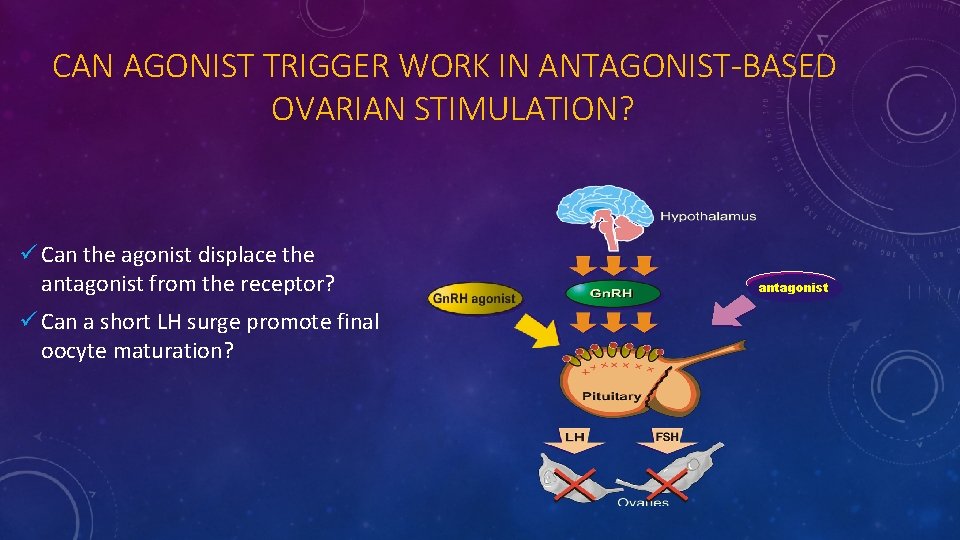 CAN AGONIST TRIGGER WORK IN ANTAGONIST-BASED OVARIAN STIMULATION?

✓ Can the agonist displace the antagonist from the receptor?

✓ Can a short LH surge promote final oocyte maturation?

Hypothalamus

GnRH agonist

GnRH

antagonist

Pituitary

LH

FSH

Ovaries